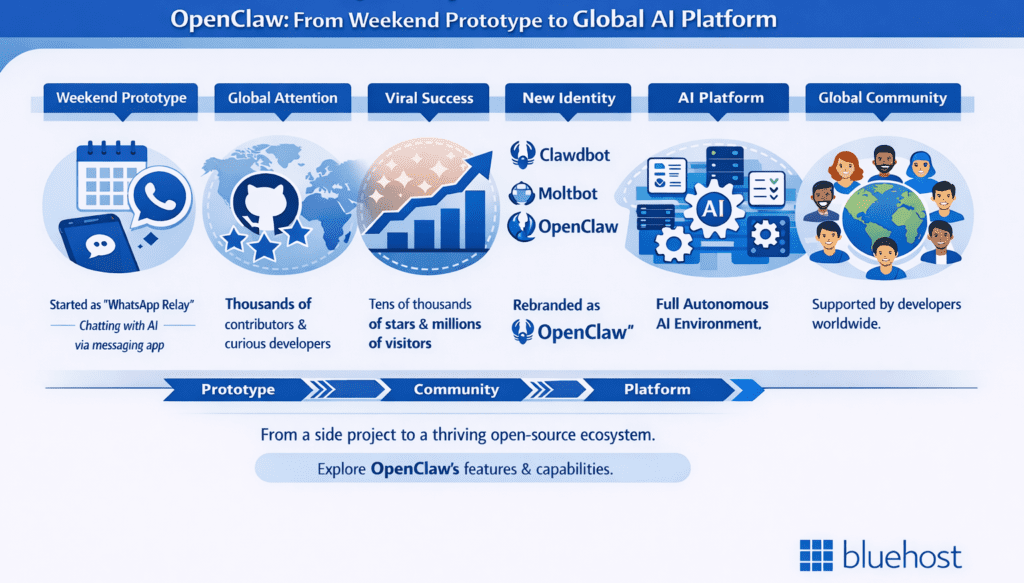 OpenClaw: From Weekend Prototype to Global AI Platform

Weekend Prototype

Started as "WhatsApp Relay" Chatting with AI via messaging app

Global Attention

Thousands of contributors & curious developers

Viral Success

Tens of thousands of stars & millions of visitors

New Identity

Clawdbot

Moltbot

OpenClaw

Rebranded as OpenClaw"

AI Platform

AI

Full Autonomous AI Environment.

Global Community

Supported by developers worldwide.

Prototype

Community

Platform

From a side project to a thriving open-source ecosystem.

Explore OpenClaw's features & capabilities.

bluehost